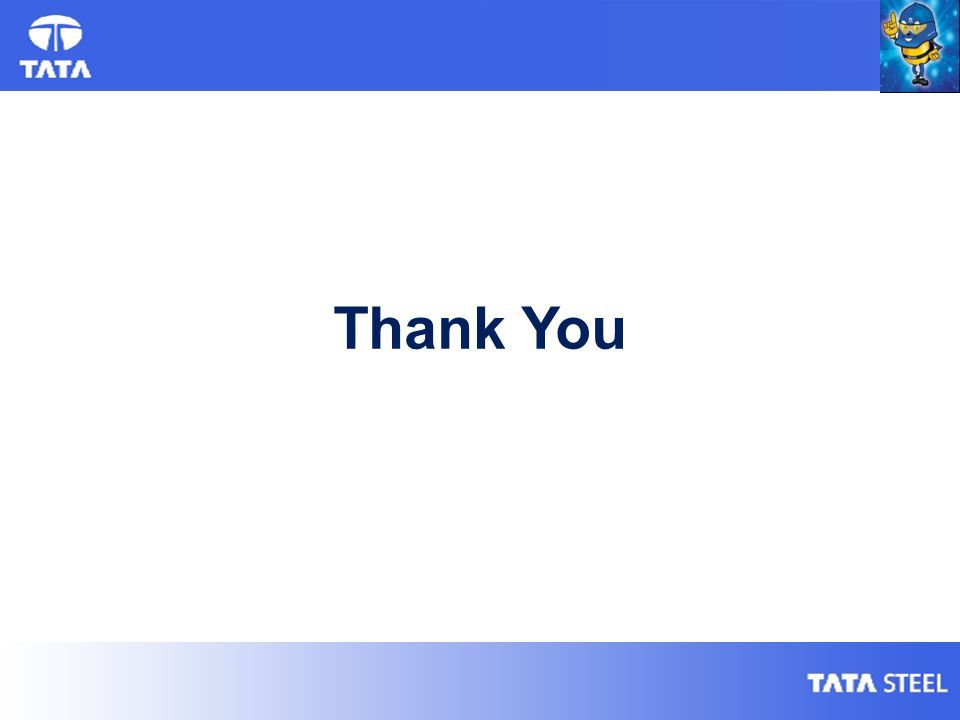 TATA

Thank You

TATA STEEL